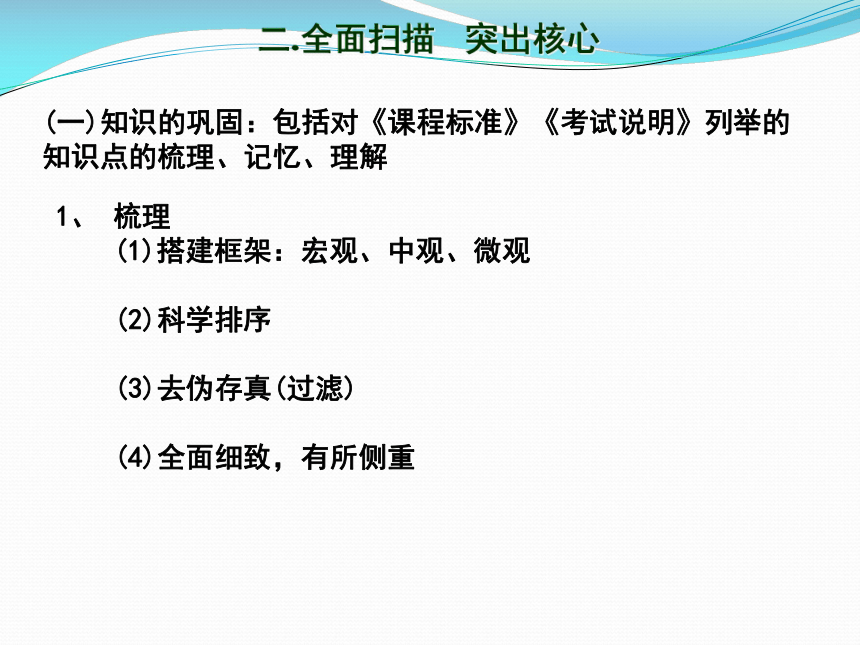 二.全面扫描　突出核心

(一)知识的巩固：包括对《课程标准》《考试说明》列举的知识点的梳理、记忆、理解

1、 梳理

(1)搭建框架：宏观、中观、微观

(2)科学排序

(3)去伪存真(过滤)

(4)全面细致，有所侧重